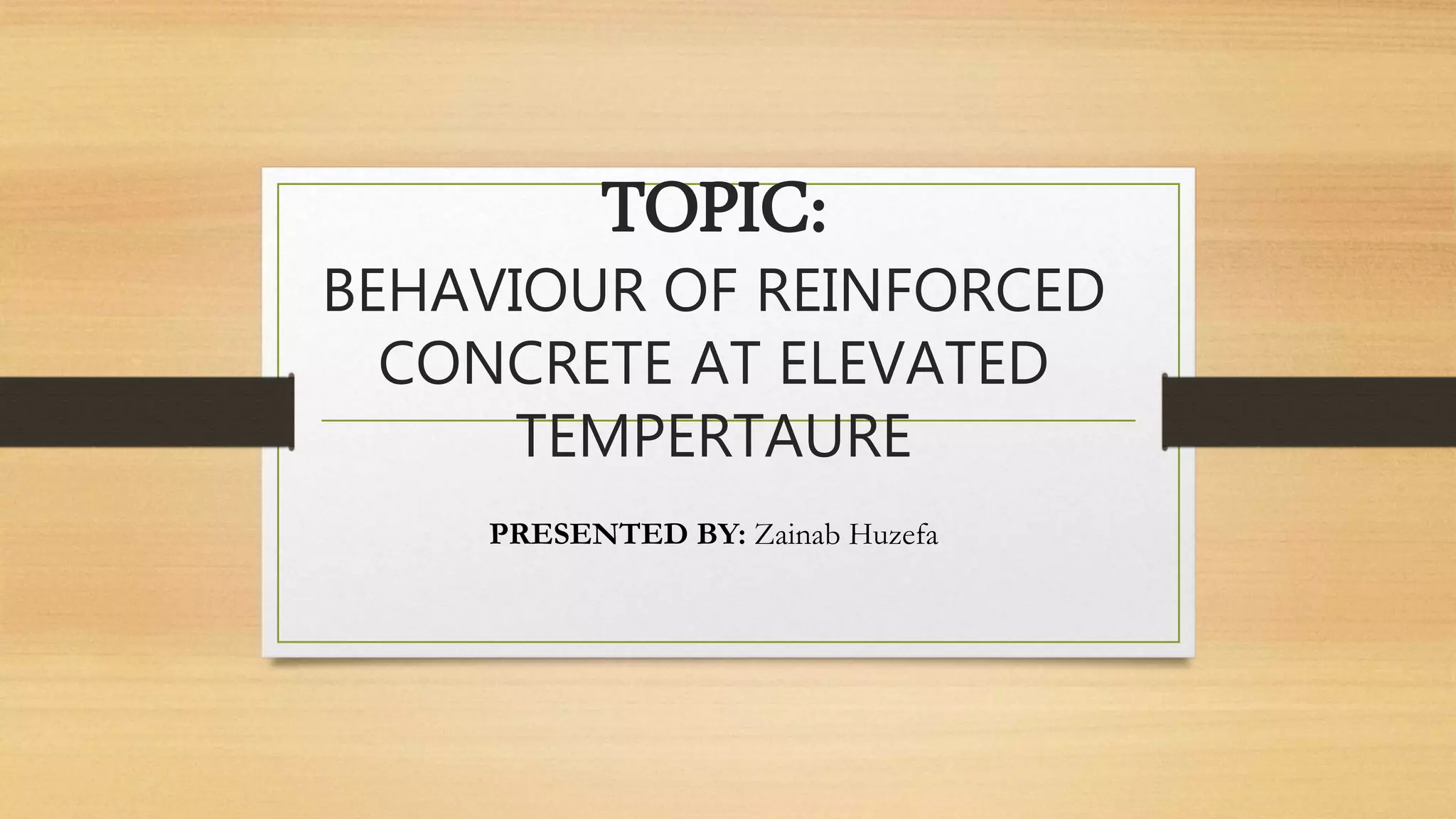 TOPIC:
BEHAVIOUR OF REINFORCED CONCRETE AT ELEVATED TEMPERTAURE

PRESENTED BY: Zainab Huzefa